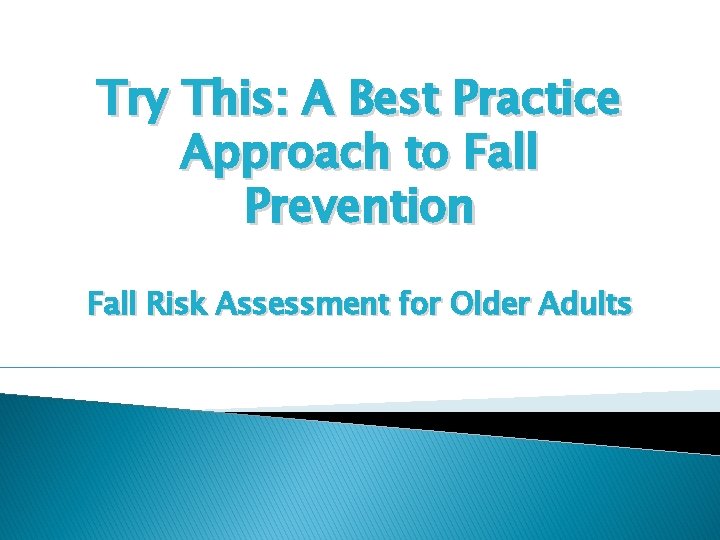 Try This: A Best Practice Approach to Fall Prevention

Fall Risk Assessment for Older Adults